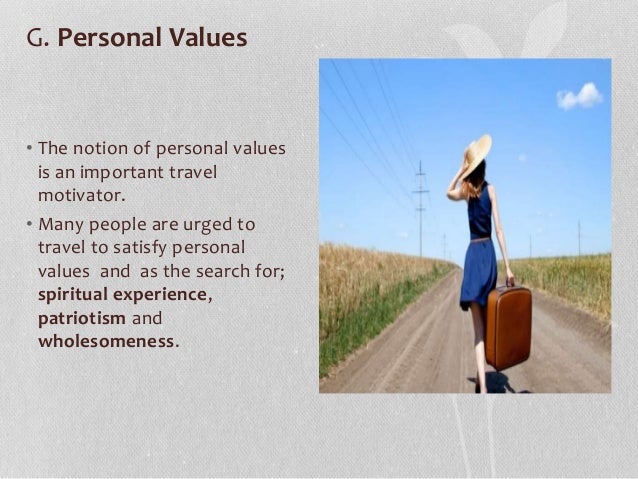 G. Personal Values

• The notion of personal values is an important travel motivator.

• Many people are urged to travel to satisfy personal values and as the search for; spiritual experience, patriotism and wholesomeness.